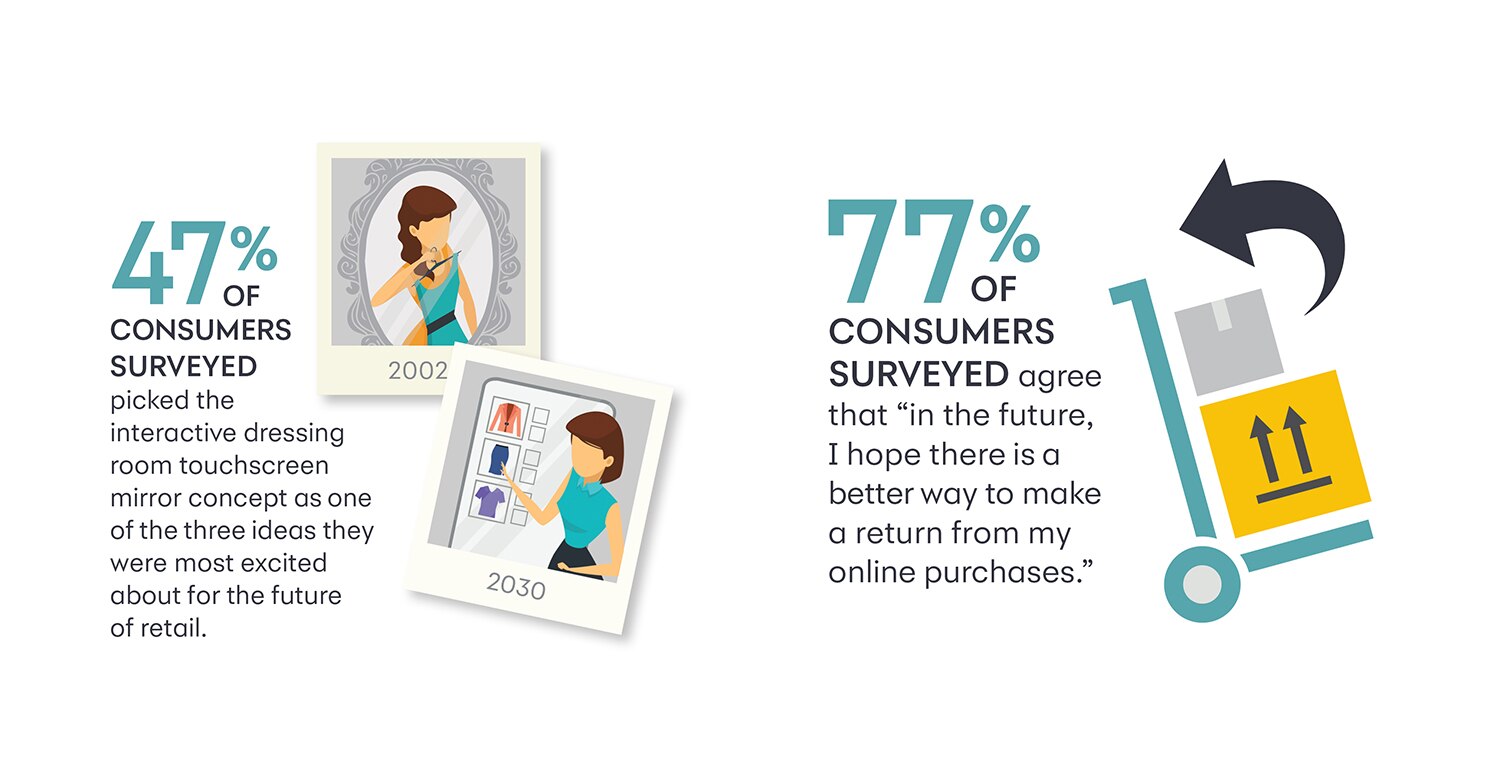 47% OF CONSUMERS SURVEYED picked the interactive dressing room touchscreen mirror concept as one of the three ideas they were most excited about for the future of retail.

2002

2030

77% OF CONSUMERS SURVEYED agree that “in the future, I hope there is a better way to make a return from my online purchases.”